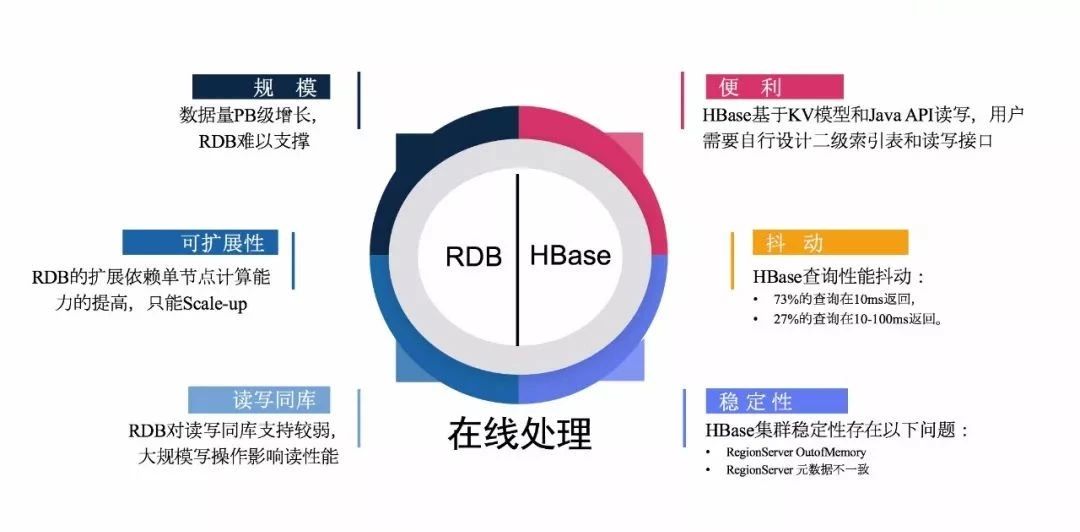 规 模

数据量PB级增长，RDB难以支撑

可扩展性

RDB的扩展依赖单节点计算能力的提高，只能Scale-up

读写同库

RDB对读写同库支持较弱，大规模写操作影响读性能

RDB

HBase

在线处理

便 利

HBase基于KV模型和Java API读写，用户需要自行设计二级索引表和读写接口

抖 动

HBase查询性能抖动：

• 73%的查询在10ms返回，
• 27%的查询在10-100ms返回。

稳 定 性

HBase集群稳定性存在以下问题：

• RegionServer OutofMemory
• RegionServer 元数据不一致